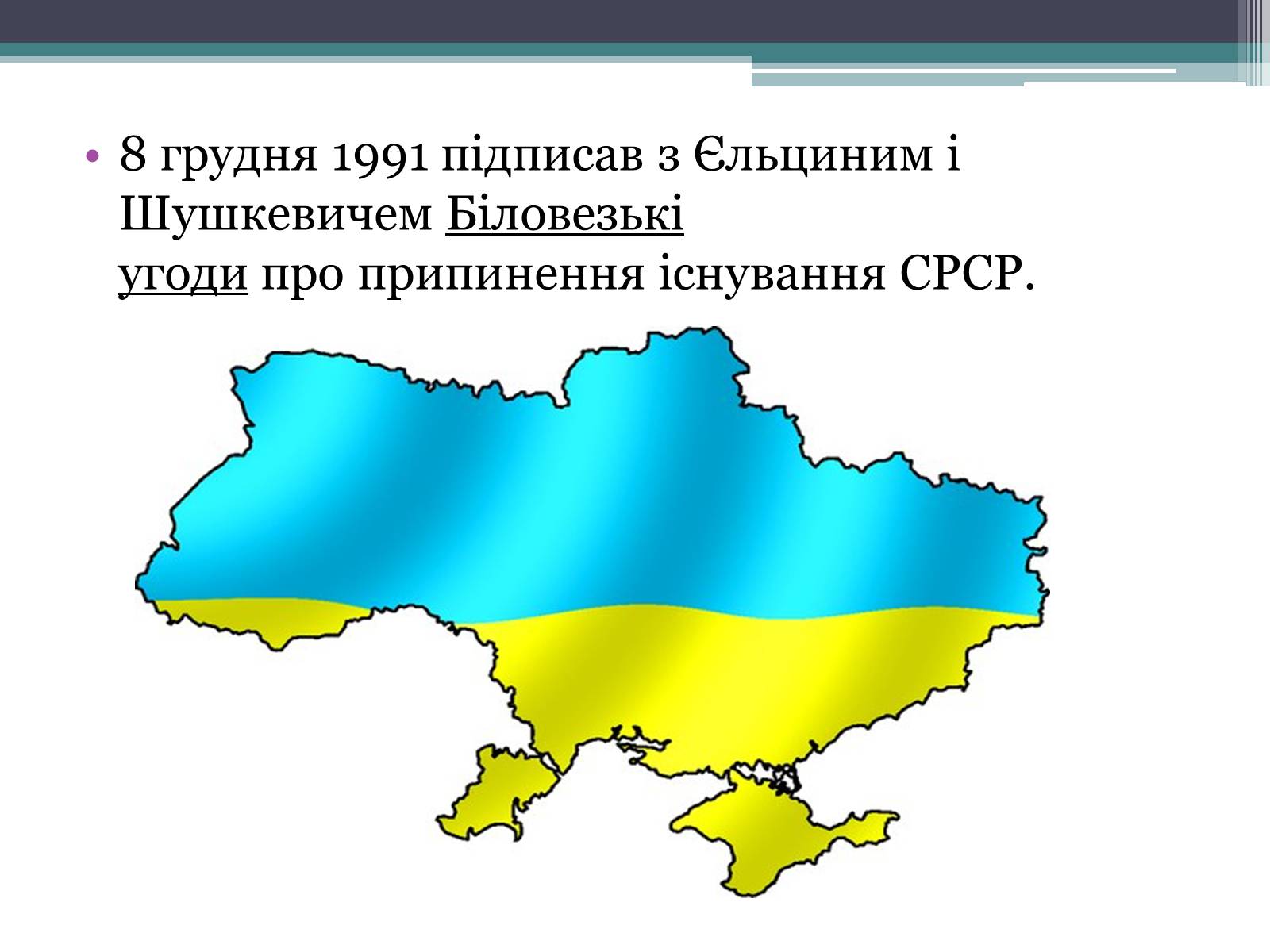 • 8 грудня 1991 підписав з Єльциним і Шушкевичем Біловезькі угоди про припинення існування СРСР.